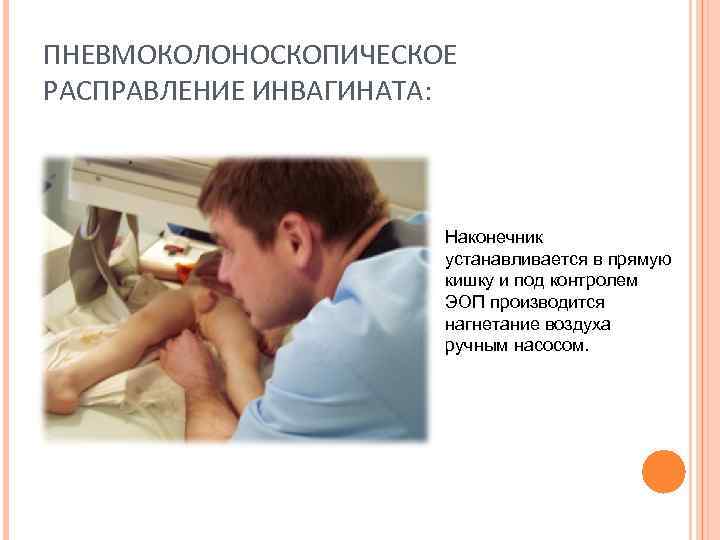 ПНЕВМОКОЛОНОСКОПИЧЕСКОЕ РАСПРАВЛЕНИЕ ИНВАГИНАТА:

Наконечник устанавливается в прямую кишку и под контролем ЭОП производится нагнетание воздуха ручным насосом.